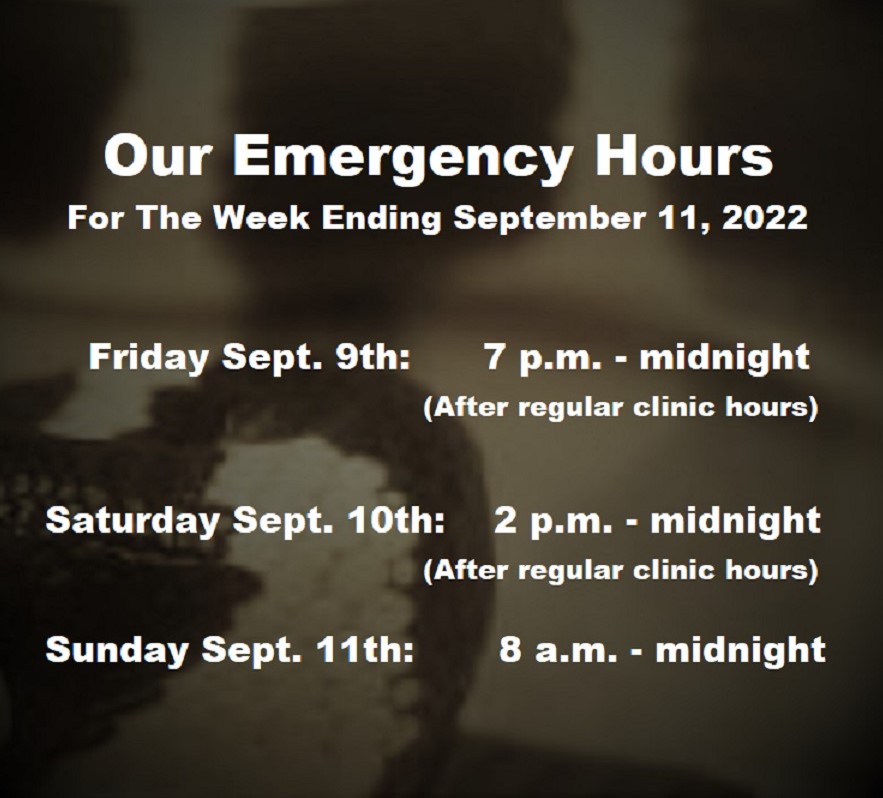 Our Emergency Hours
For The Week Ending September 11, 2022

Friday Sept. 9th: 7 p.m. - midnight
(After regular clinic hours)

Saturday Sept. 10th: 2 p.m. - midnight
(After regular clinic hours)

Sunday Sept. 11th: 8 a.m. - midnight